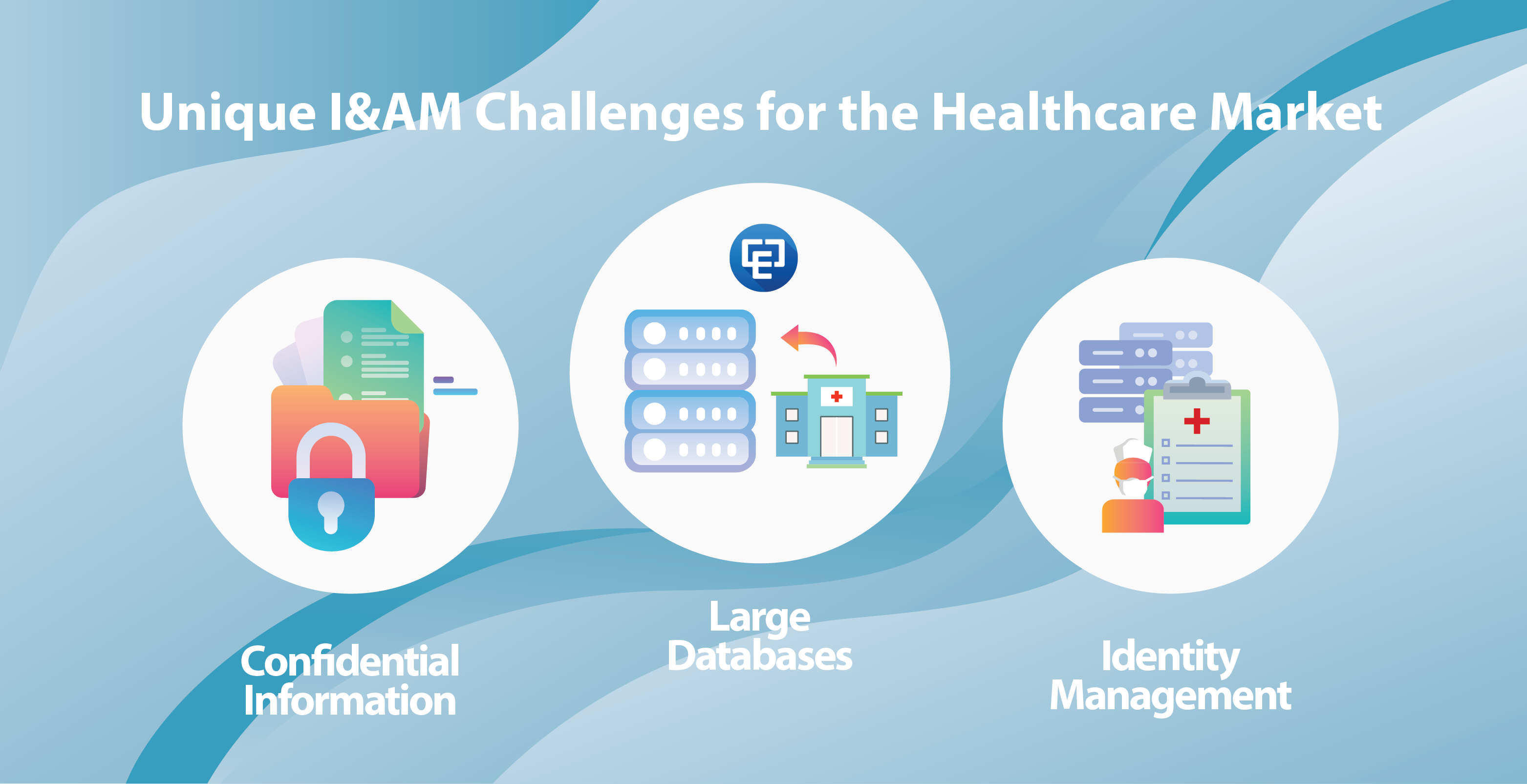 Unique I&AM Challenges for the Healthcare Market

Confidential Information

Large Databases

Identity Management